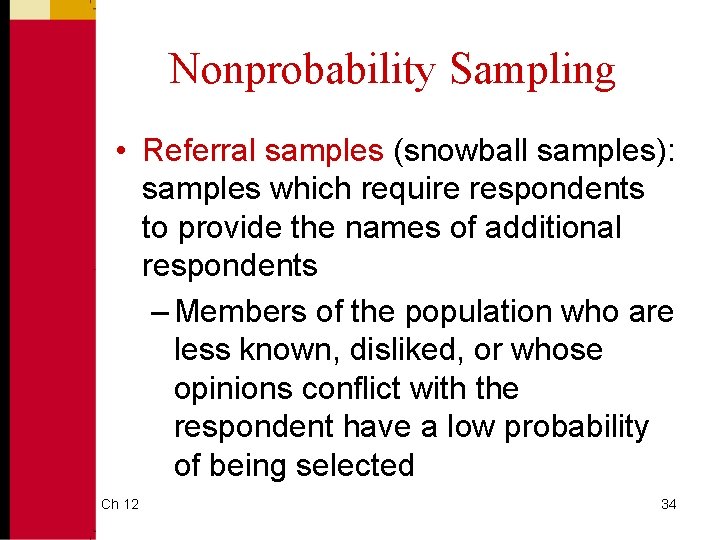 Nonprobability Sampling

• Referral samples (snowball samples): samples which require respondents to provide the names of additional respondents

– Members of the population who are less known, disliked, or whose opinions conflict with the respondent have a low probability of being selected

Ch 12

34